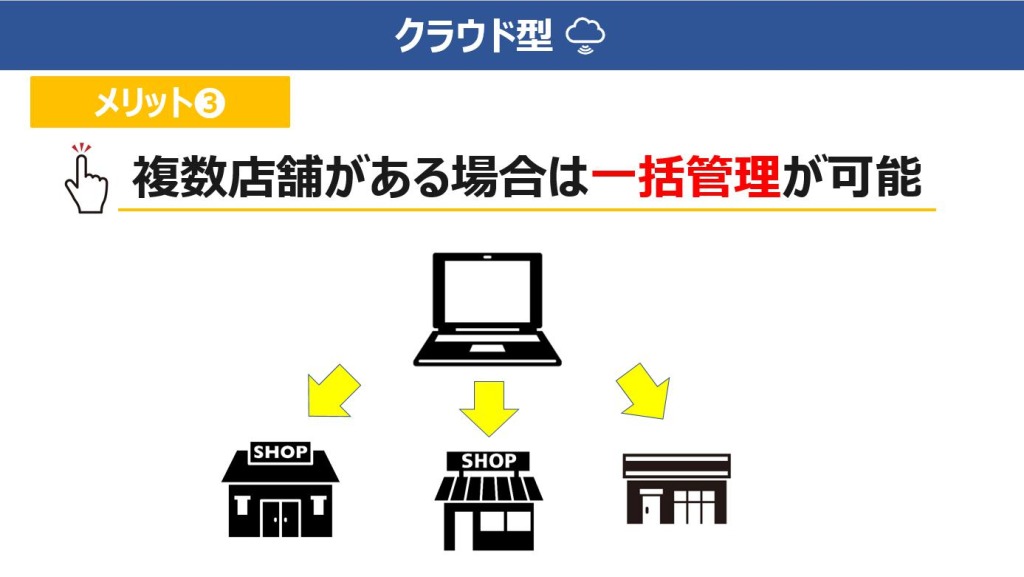 クラウド型

メリット❸

複数店舗がある場合は一括管理が可能

SHOP

SHOP